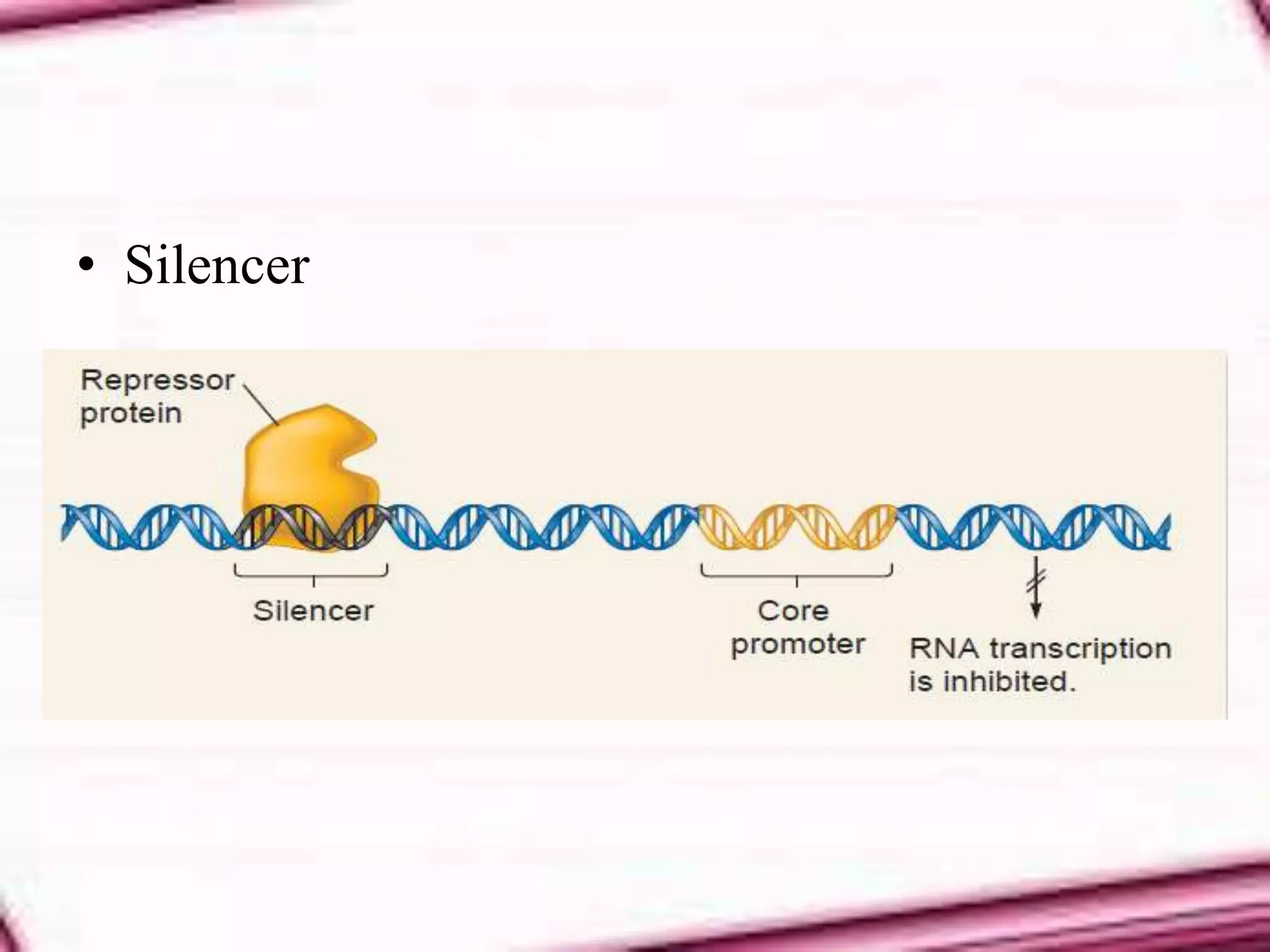 • Silencer

Repressor protein

Silencer

Core promoter

RNA transcription is inhibited.